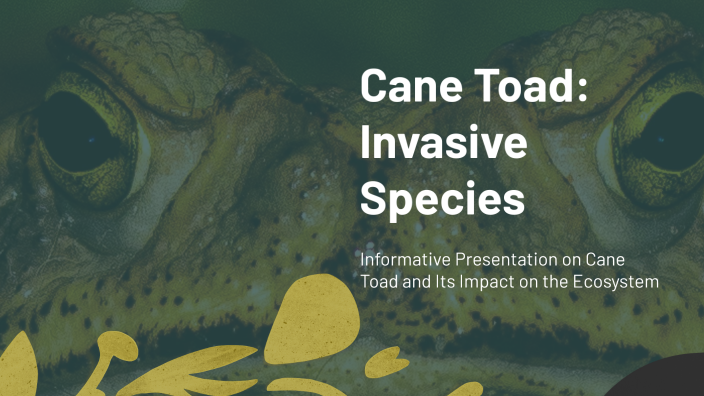 Cane Toad: Invasive Species

Informative Presentation on Cane Toad and Its Impact on the Ecosystem